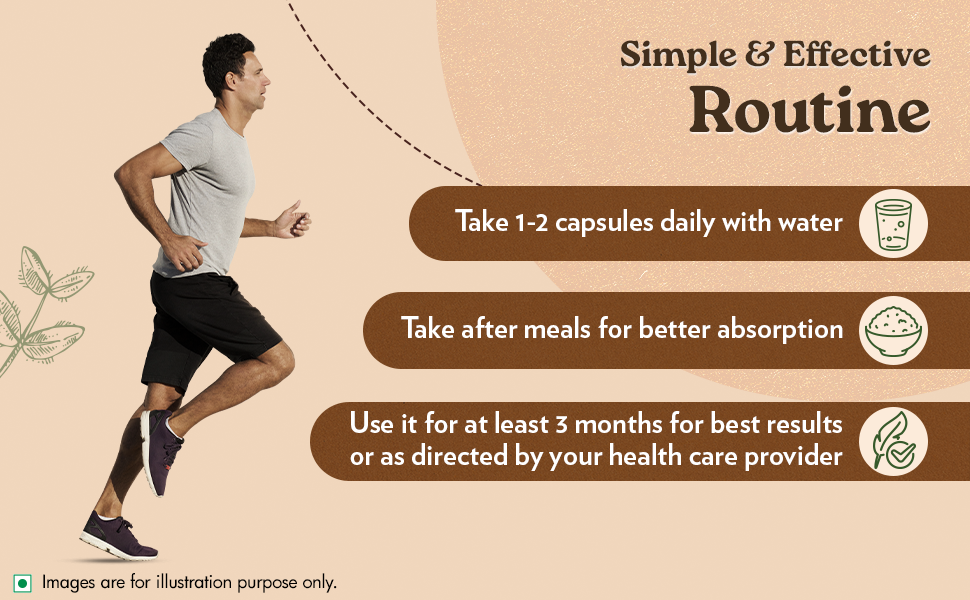 Simple & Effective
Routine

Take 1-2 capsules daily with water

Take after meals for better absorption

Use it for at least 3 months for best results or as directed by your health care provider

Images are for illustration purpose only.